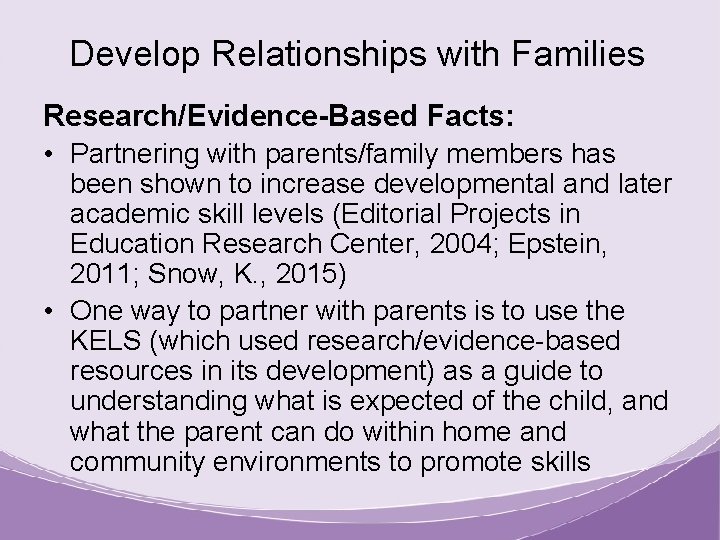 Develop Relationships with Families

Research/Evidence-Based Facts:

• Partnering with parents/family members has been shown to increase developmental and later academic skill levels (Editorial Projects in Education Research Center, 2004; Epstein, 2011; Snow, K., 2015)

• One way to partner with parents is to use the KELS (which used research/evidence-based resources in its development) as a guide to understanding what is expected of the child, and what the parent can do within home and community environments to promote skills